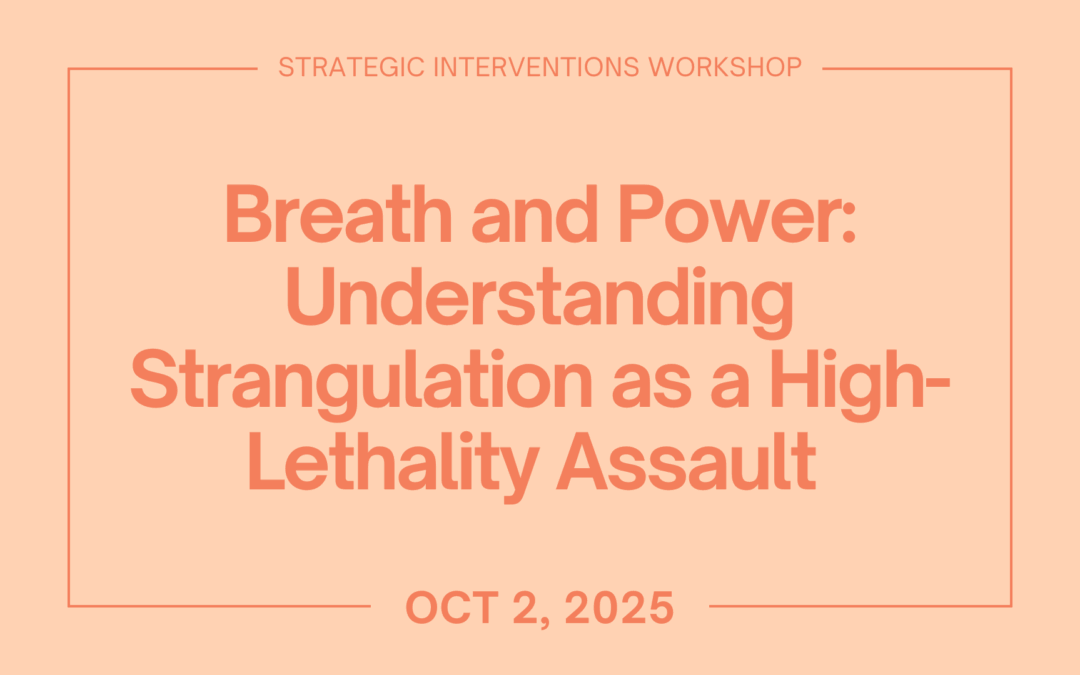 STRATEGIC INTERVENTIONS WORKSHOP

Breath and Power: Understanding Strangulation as a High-Lethality Assault

OCT 2, 2025